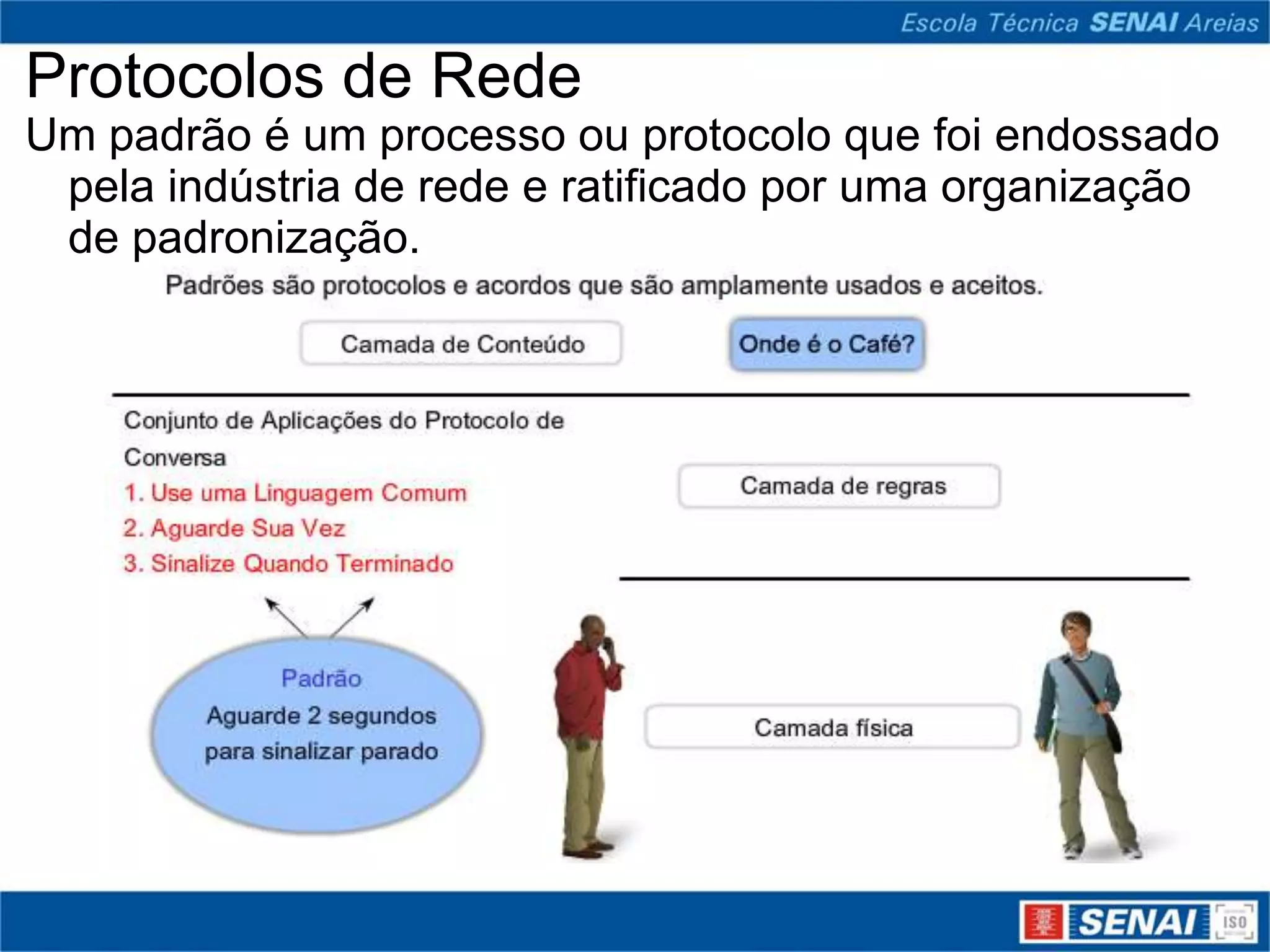 Escola Técnica SENAI Areias

Protocolos de Rede

Um padrão é um processo ou protocolo que foi endossado pela indústria de rede e ratificado por uma organização de padronização.

Padrões são protocolos e acordos que são amplamente usados e aceitos.

Camada de Conteúdo

Onde é o Café?

Conjunto de Aplicações do Protocolo de Conversa

1. Use uma Linguagem Comum
2. Aguarde Sua Vez
3. Sinalize Quando Terminado

Camada de regras

Padrão
Aguarde 2 segundos para sinalizar parado

Camada física

SENAI ISO